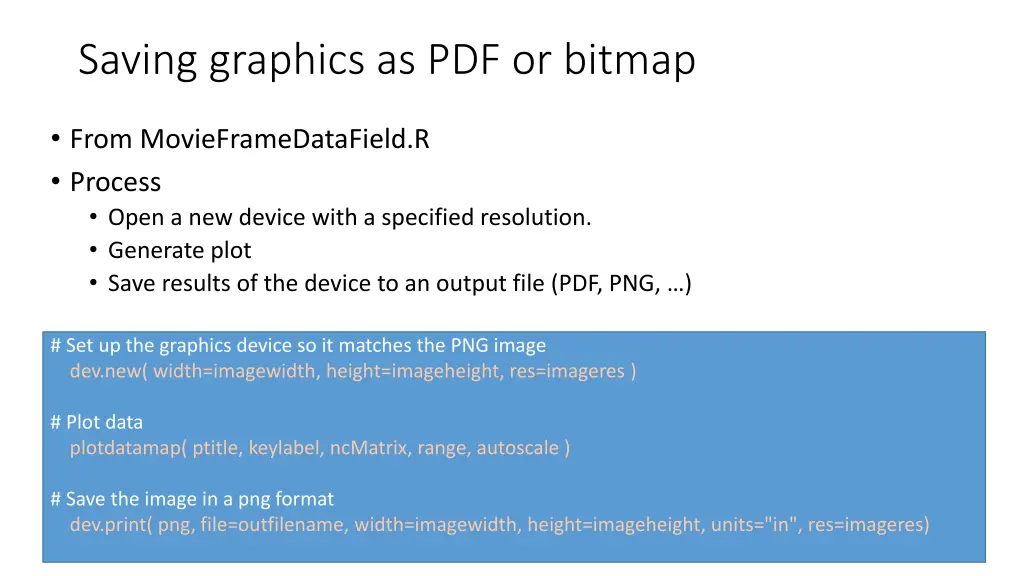 Saving graphics as PDF or bitmap

• From MovieFrameDataField.R
• Process
  • Open a new device with a specified resolution.
  • Generate plot
  • Save results of the device to an output file (PDF, PNG, …)

# Set up the graphics device so it matches the PNG image
dev.new( width=imagewidth, height=imageheight, res=imageres )

# Plot data
plotdatamap( ptitle, keylabel, ncMatrix, range, autoscale )

# Save the image in a png format
dev.print( png, file=outfilename, width=imagewidth, height=imageheight, units="in", res=imageres)